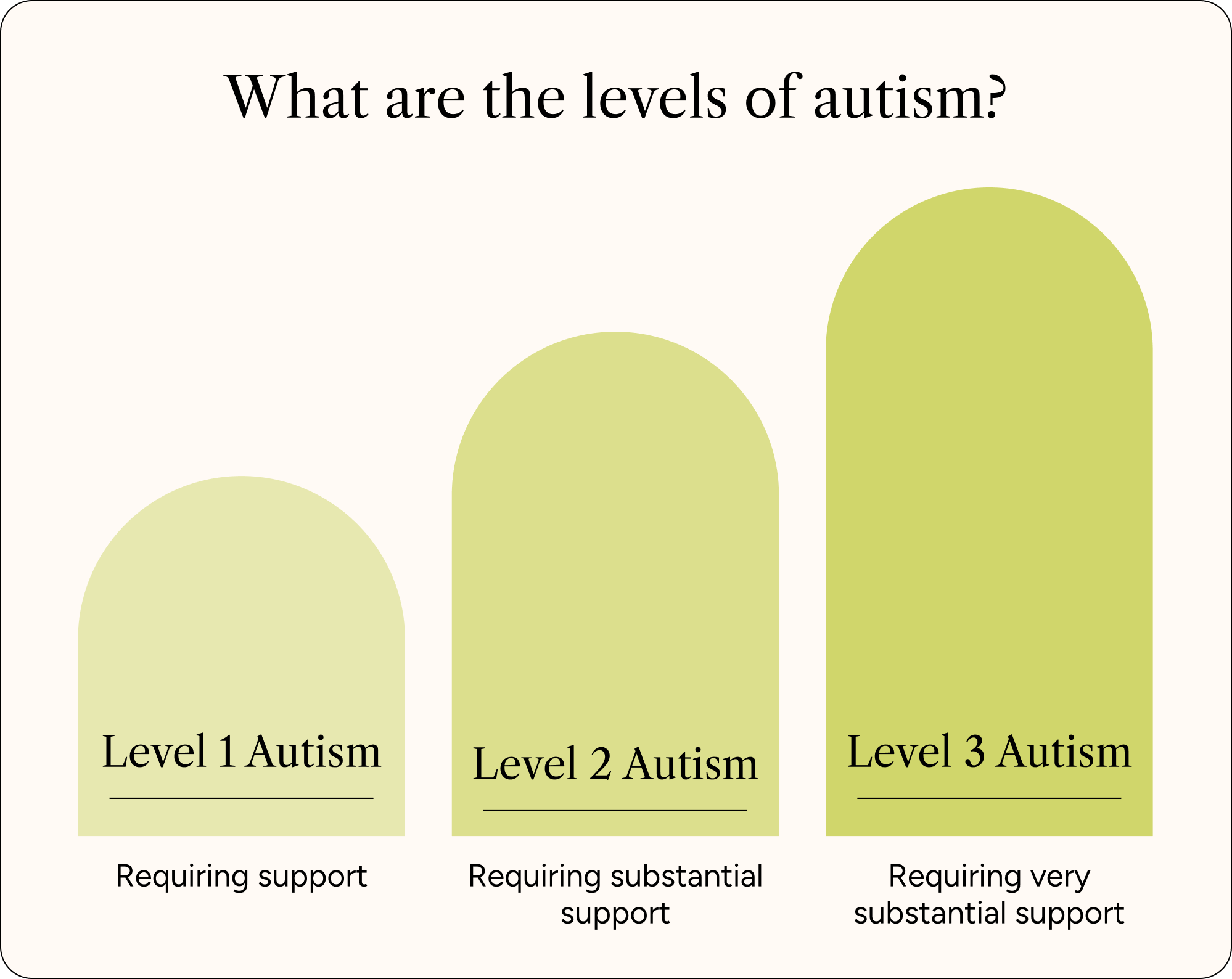 What are the levels of autism?

Level 1 Autism

Requiring support

Level 2 Autism

Requiring substantial support

Level 3 Autism

Requiring very substantial support